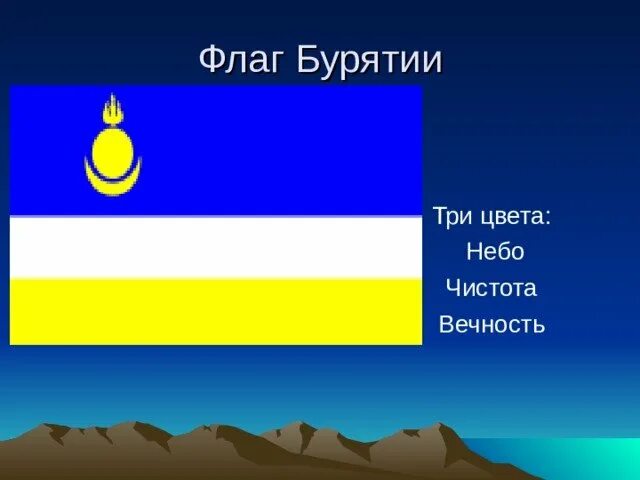 Флаг Бурятии

Три цвета:
Небо
Чистота
Вечность